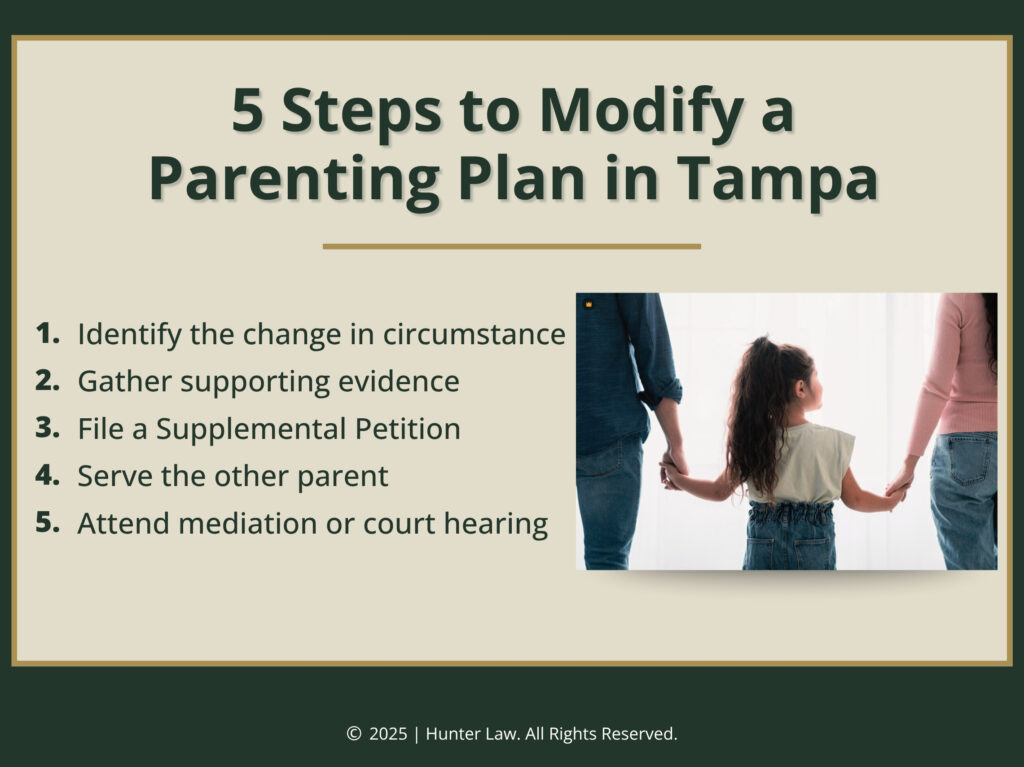 5 Steps to Modify a Parenting Plan in Tampa

1. Identify the change in circumstance
2. Gather supporting evidence
3. File a Supplemental Petition
4. Serve the other parent
5. Attend mediation or court hearing

© 2025 | Hunter Law. All Rights Reserved.